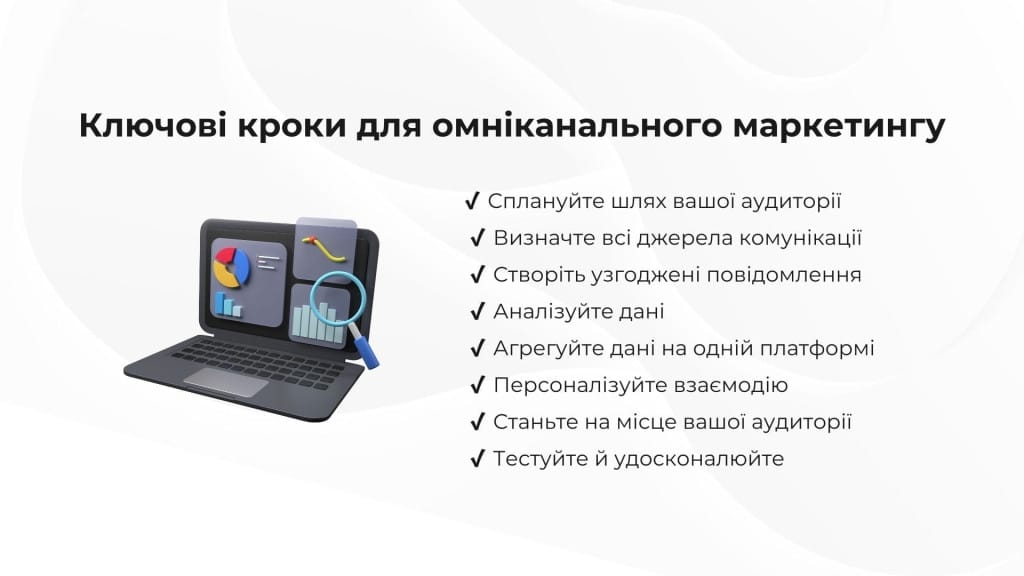 Ключові кроки для омніканального маркетингу

✔ Сплануйте шлях вашої аудиторії
✔ Визначте всі джерела комунікації
✔ Створіть узгоджені повідомлення
✔ Аналізуйте дані
✔ Агрегуйте дані на одній платформі
✔ Персоналізуйте взаємодію
✔ Станьте на місце вашої аудиторії
✔ Тестуйте й удосконалюйте